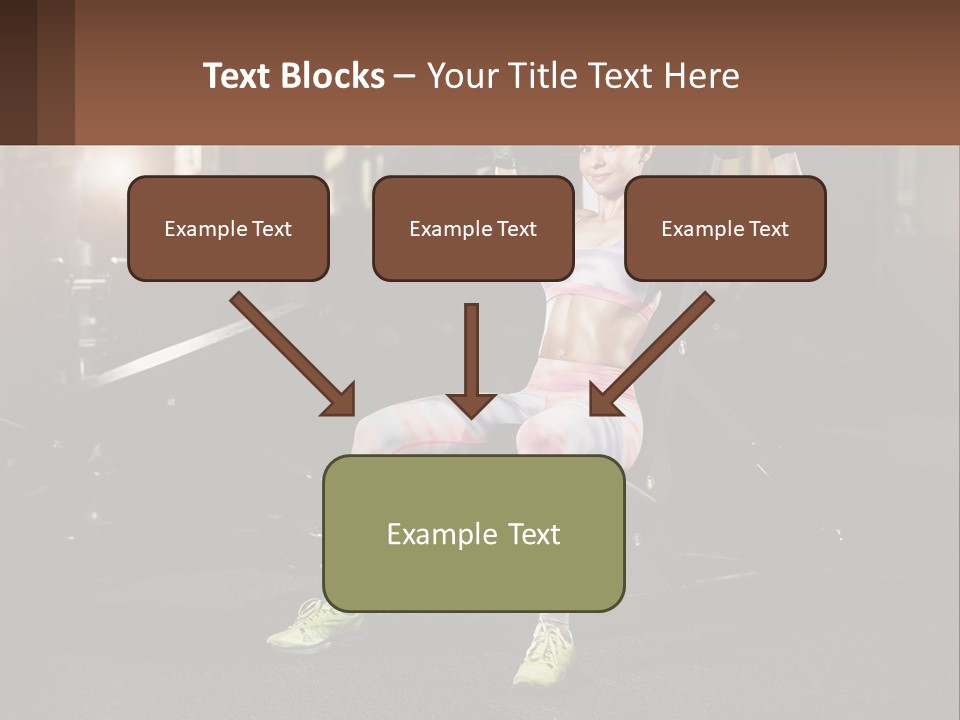 Text Blocks – Your Title Text Here

Example Text

Example Text

Example Text

Example Text